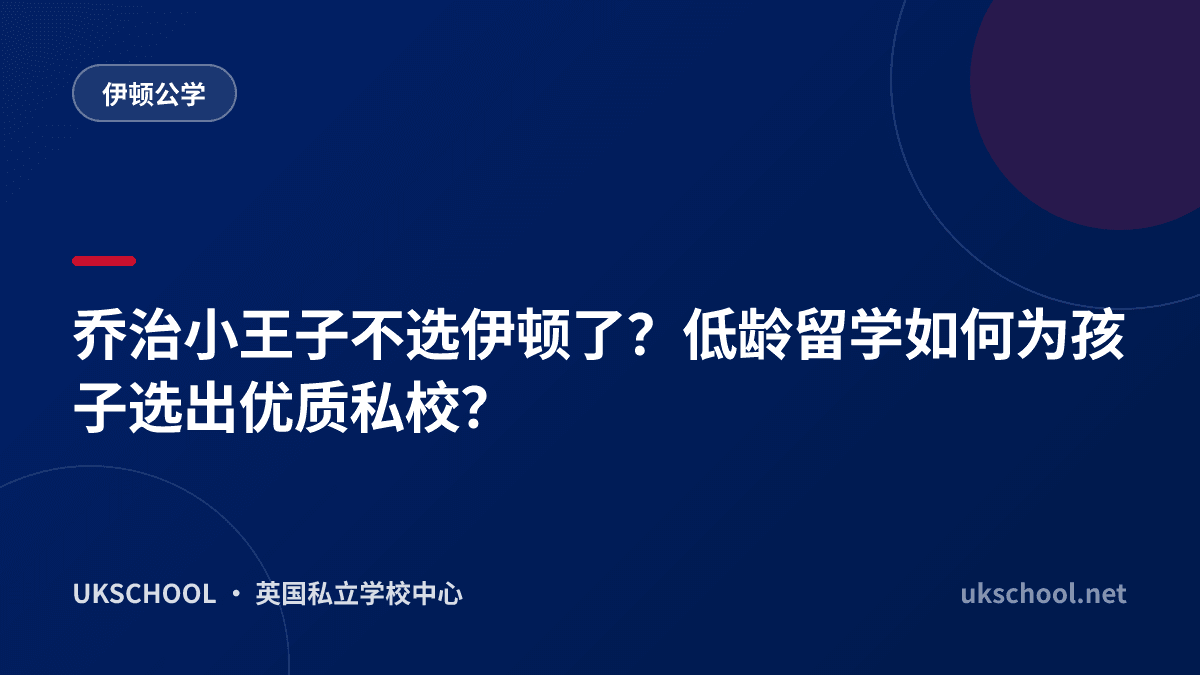 伊顿公学

乔治小王子不选伊顿了？低龄留学如何为孩子选出优质私校?

UKSCHOOL · 英国私立学校中心

ukschool.net